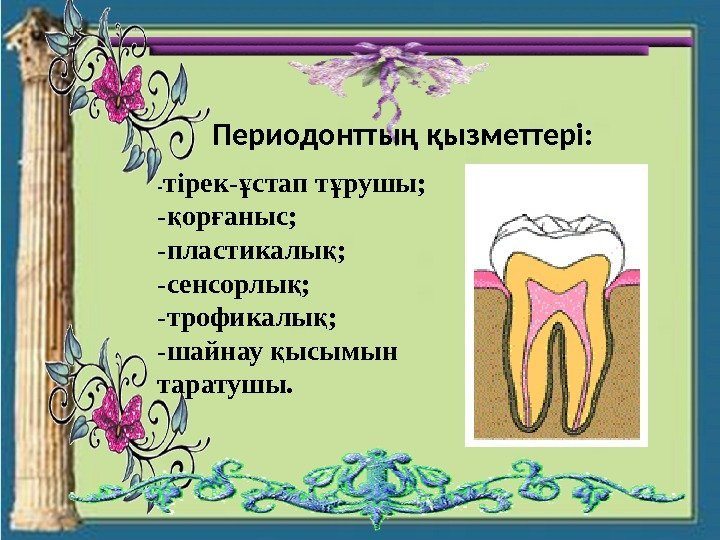 Периодонттың қызметтері:

-тірек-ұстап тұрушы;
-қорғаныс;
-пластикалық;
-сенсорлық;
-трофикалық;
-шайнау қысымын таратушы.